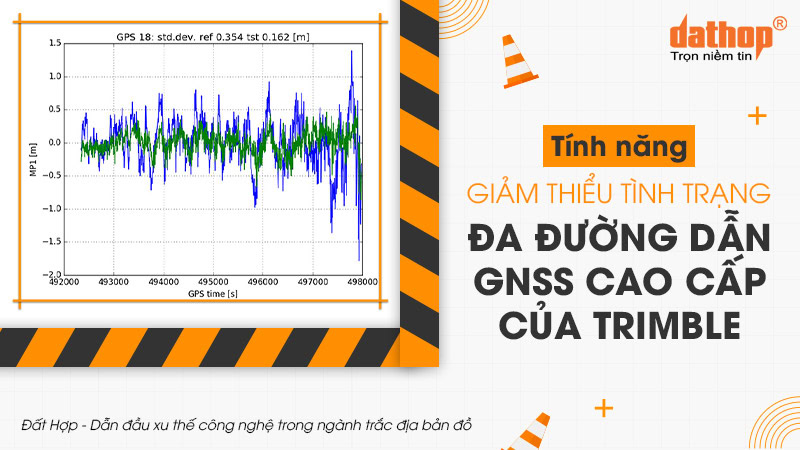 GPS 18: std.dev. ref 0.354 tst 0.162 [m]

1.5
1.0
0.5
0.0
−0.5
−1.0
−1.5
−2.0

MP1 [m]

492000 493000 494000 495000 496000 497000 498000

GPS time [s]

dathop®
Trọn niềm tin

Tính năng

GIẢM THIỂU TÌNH TRẠNG

ĐA ĐƯỜNG DẪN GNSS CAO CẤP CỦA TRIMBLE

Đất Hợp - Dẫn đầu xu thế công nghệ trong ngành trắc địa bản đồ